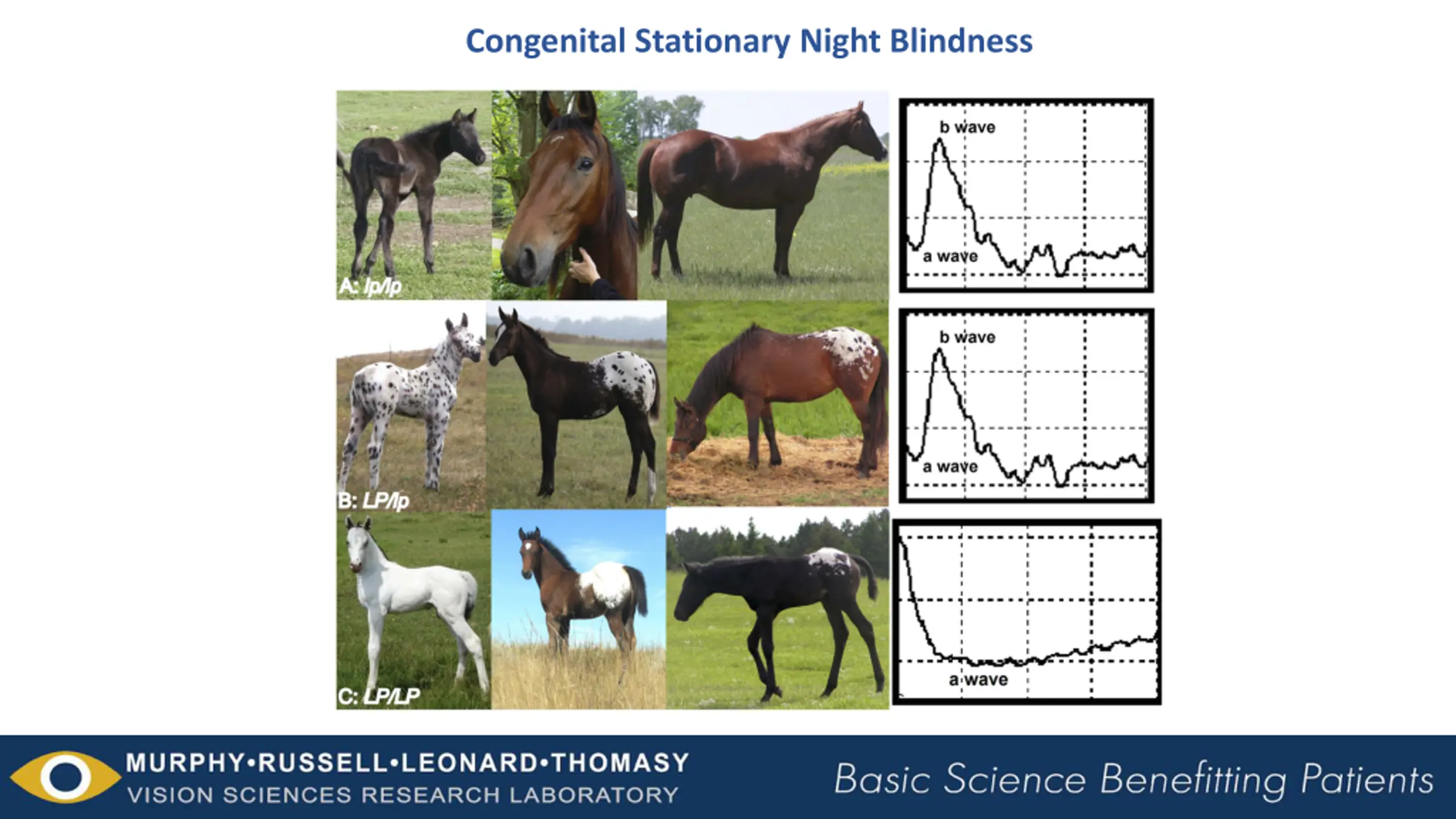 Congenital Stationary Night Blindness

A: lp/lp

b wave

a wave

B: LP/lp

b wave

a wave

C: LP/LP

a wave

MURPHY•RUSSELL•LEONARD•THOMASY
VISION SCIENCES RESEARCH LABORATORY

Basic Science Benefitting Patients